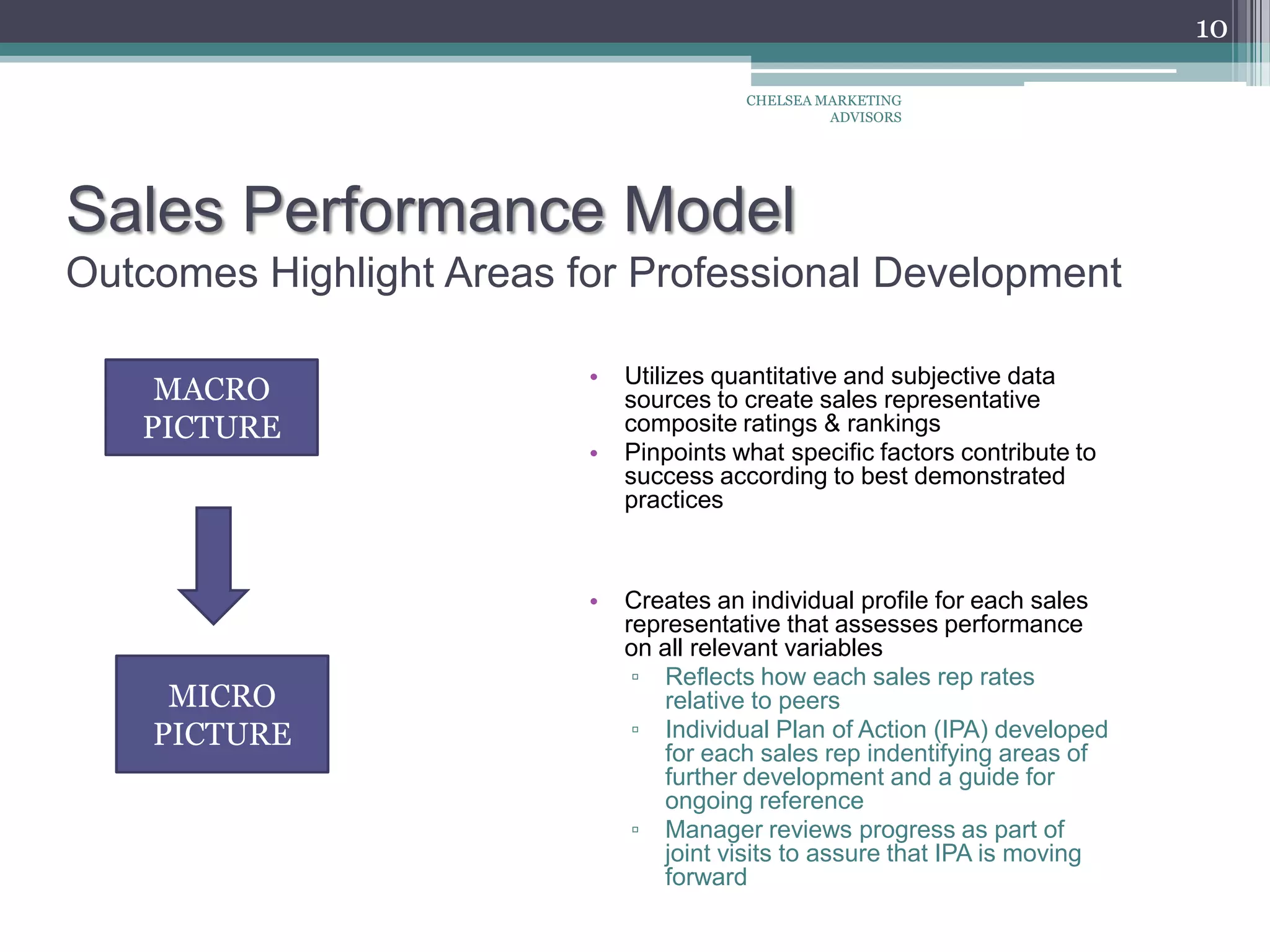 10

CHELSEA MARKETING ADVISORS

Sales Performance Model
Outcomes Highlight Areas for Professional Development

MACRO PICTURE

MICRO PICTURE

• Utilizes quantitative and subjective data sources to create sales representative composite ratings & rankings
• Pinpoints what specific factors contribute to success according to best demonstrated practices

• Creates an individual profile for each sales representative that assesses performance on all relevant variables
▫ Reflects how each sales rep rates relative to peers
▫ Individual Plan of Action (IPA) developed for each sales rep indentifying areas of further development and a guide for ongoing reference
▫ Manager reviews progress as part of joint visits to assure that IPA is moving forward